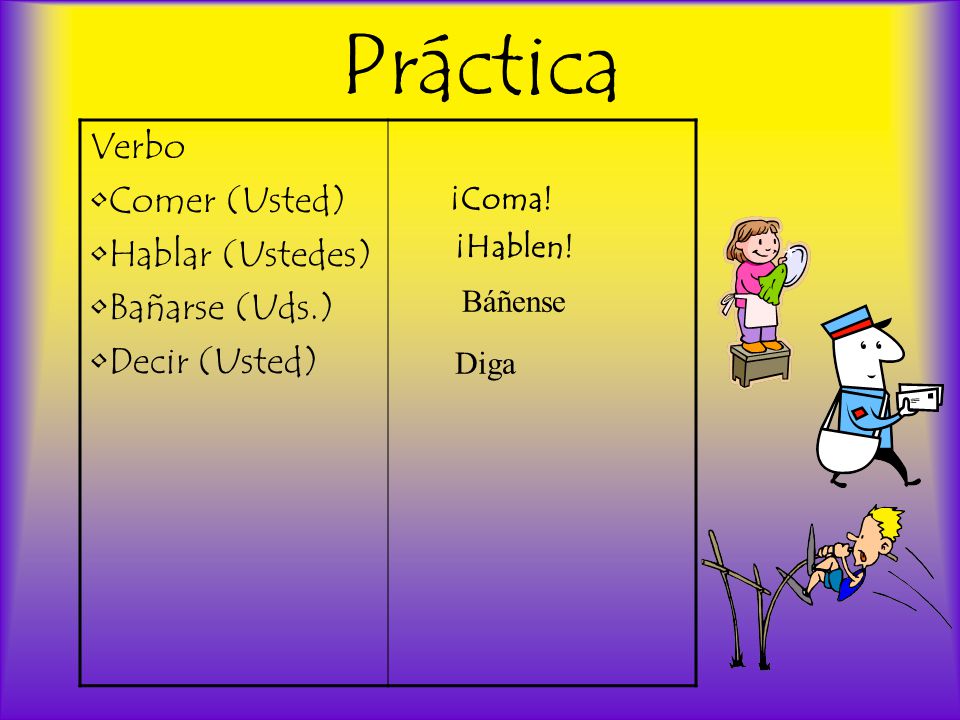 Práctica

| Verbo | |
|---|---|
| •Comer (Usted) | ¡Coma! |
| •Hablar (Ustedes) | ¡Hablen! |
| •Bañarse (Uds.) | Báñense |
| •Decir (Usted) | Diga |